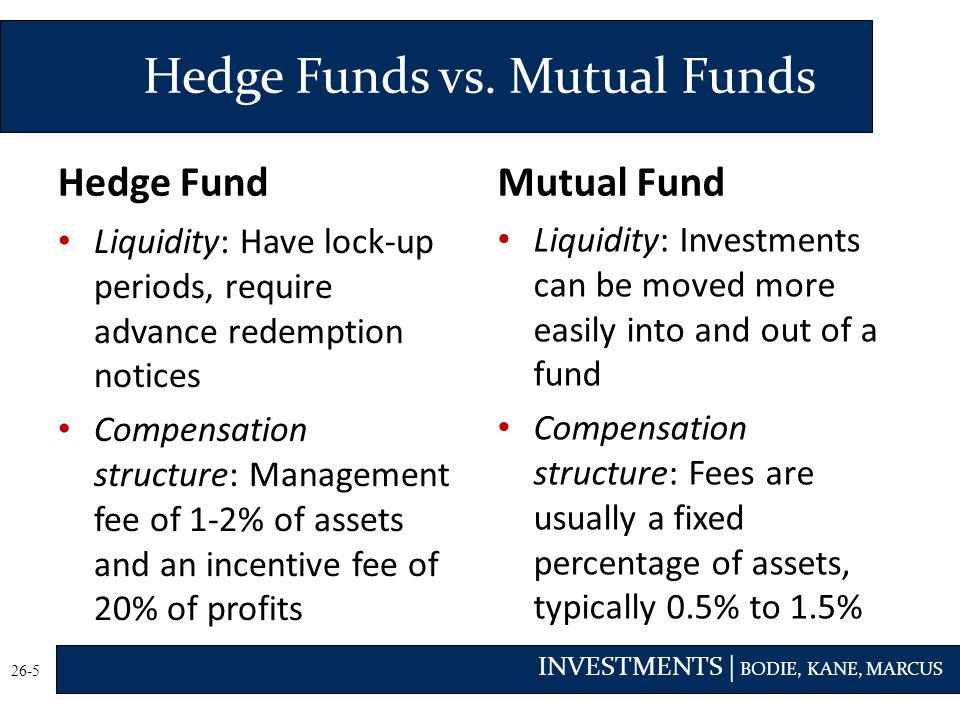 Hedge Funds vs. Mutual Funds

Hedge Fund

• Liquidity: Have lock-up periods, require advance redemption notices

• Compensation structure: Management fee of 1-2% of assets and an incentive fee of 20% of profits

Mutual Fund

• Liquidity: Investments can be moved more easily into and out of a fund

• Compensation structure: Fees are usually a fixed percentage of assets, typically 0.5% to 1.5%

26-5

INVESTMENTS | BODIE, KANE, MARCUS